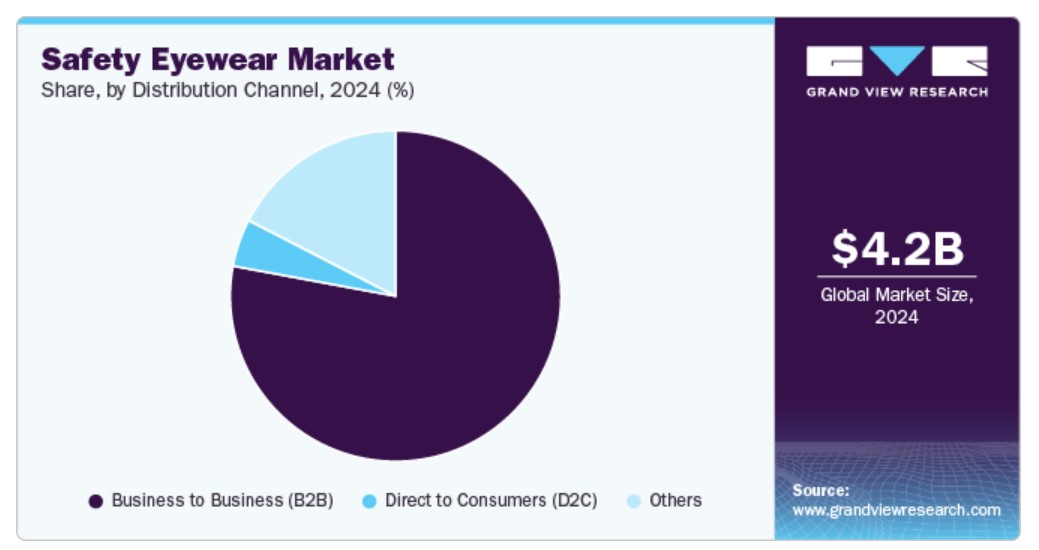 Safety Eyewear Market
Share, by Distribution Channel, 2024 (%)

Business to Business (B2B)
Direct to Consumers (D2C)
Others

GRAND VIEW RESEARCH

$4.2B
Global Market Size, 2024

Source:
www.grandviewresearch.com